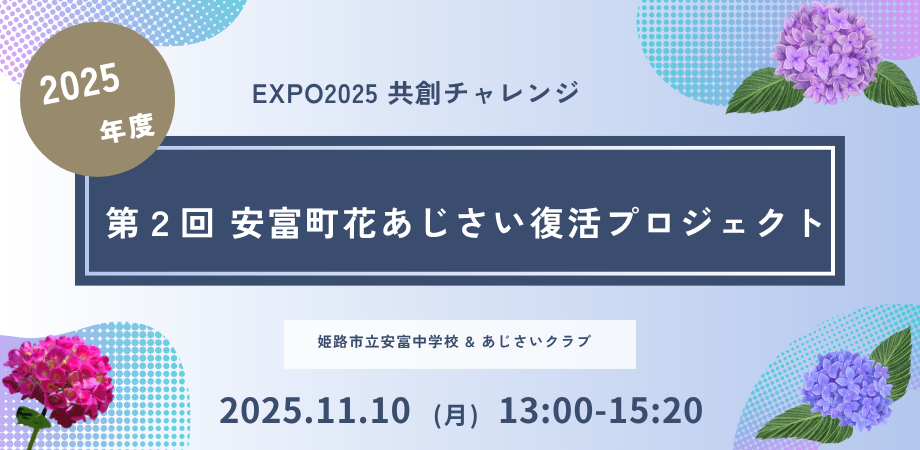 2025
年度

EXPO2025 共創チャレンジ

第２回 安富町花あじさい復活プロジェクト

姫路市立安富中学校 & あじさいクラブ

2025.11.10 (月) 13:00-15:20